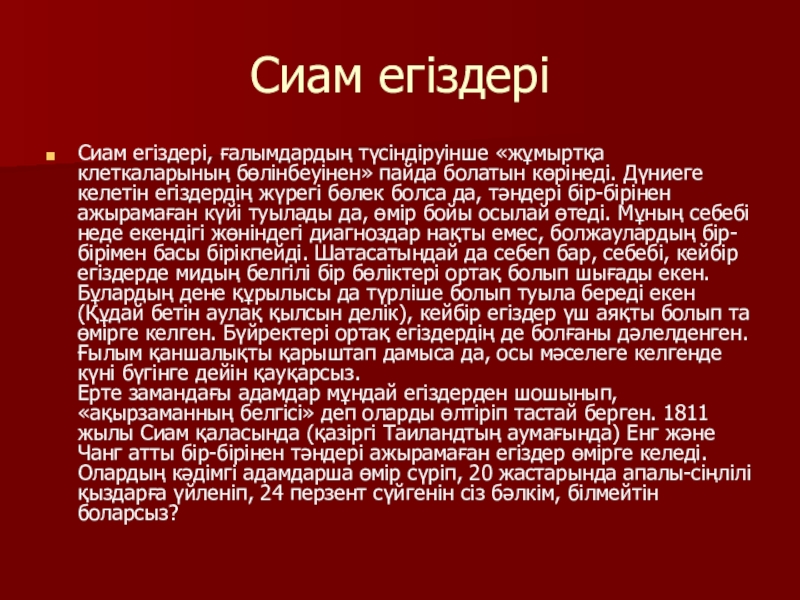 Сиам егіздері

Сиам егіздері, ғалымдардың түсіндіруінше «жұмыртқа клеткаларының бөлінбеуінен» пайда болатын көрінеді. Дүниеге келетін егіздердің жүрегі бөлек болса да, тәндері бір-бірінен ажырамаған күйі туылады да, өмір бойы осылай өтеді. Мұның себебі неде екендігі жөніндегі диагноздар нақты емес, болжаулардың бір-бірімен басы бірікпейді. Шатасатындай да себеп бар, себебі, кейбір егіздерде мидың белгілі бір бөліктері ортақ болып шығады екен. Бұлардың дене құрылысы да түрліше болып туыла береді екен (Құдай бетін аулақ қылсын делік), кейбір егіздер үш аяқты болып та өмірге келген. Бүйректері ортақ егіздердің де болғаны дәлелденген. Ғылым қаншалықты қарыштап дамыса да, осы мәселеге келгенде күні бүгінге дейін қауқарсыз.
Ерте замандағы адамдар мұндай егіздерден шошынып, «ақырзаманның белгісі» деп оларды өлтіріп тастай берген. 1811 жылы Сиам қаласында (қазіргі Таиландтың аумағында) Енг және Чанг атты бір-бірінен тәндері ажырамаған егіздер өмірге келеді. Олардың кәдімгі адамдарша өмір сүріп, 20 жастарында апалы-сіңлілі қыздарға үйленіп, 24 перзент сүйгенін сіз бәлкім, білмейтін боларсыз?